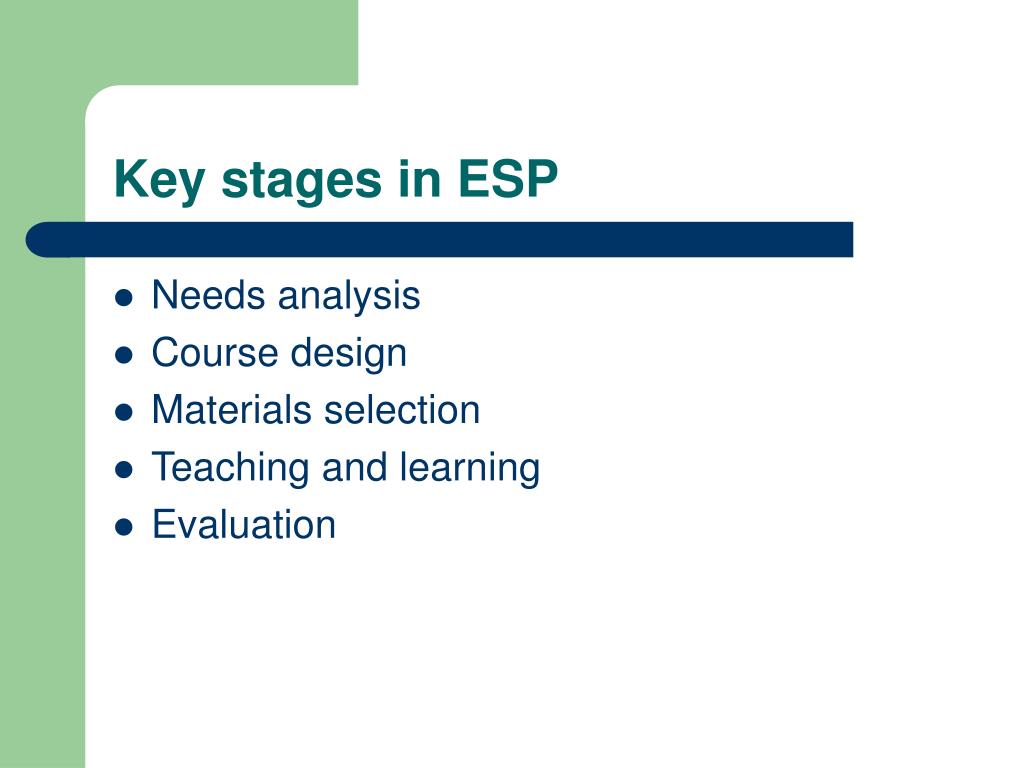 Key stages in ESP

- Needs analysis
- Course design
- Materials selection
- Teaching and learning
- Evaluation